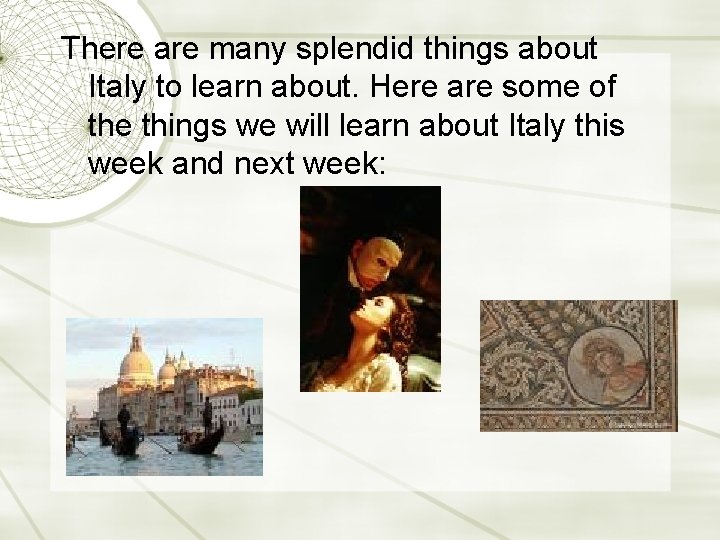 There are many splendid things about Italy to learn about. Here are some of the things we will learn about Italy this week and next week: